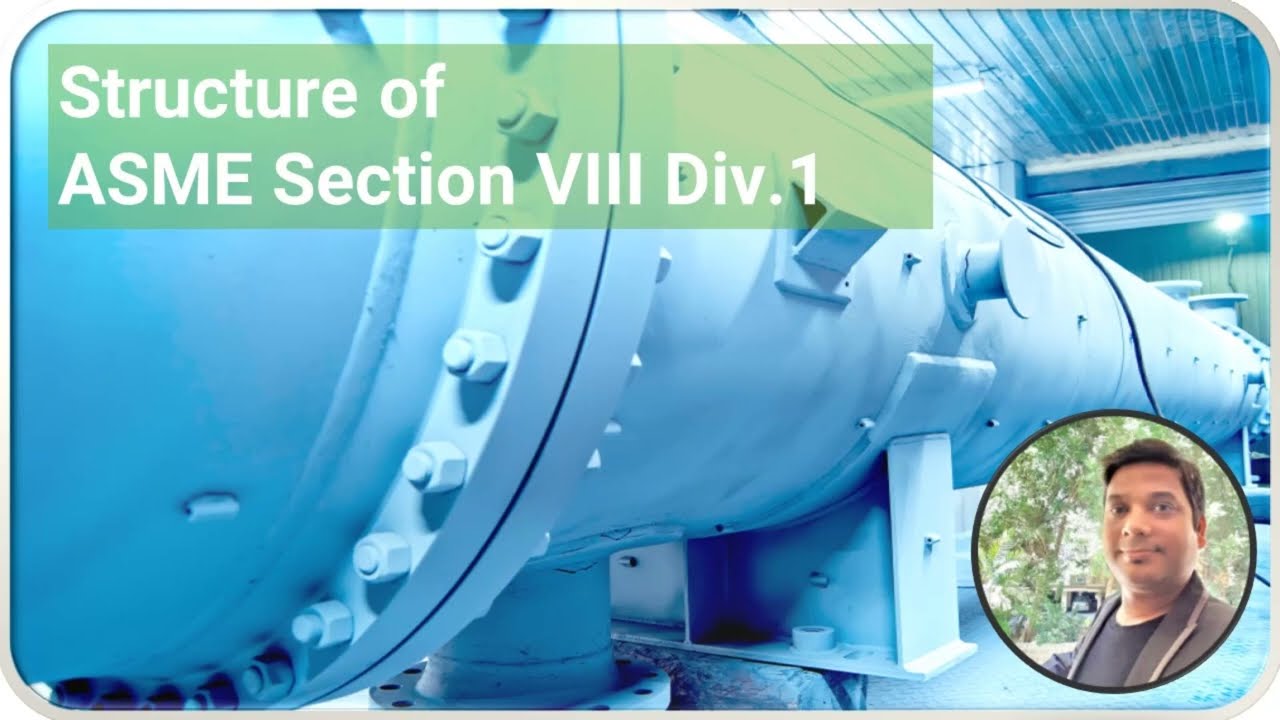 Structure of
ASME Section VIII Div.1